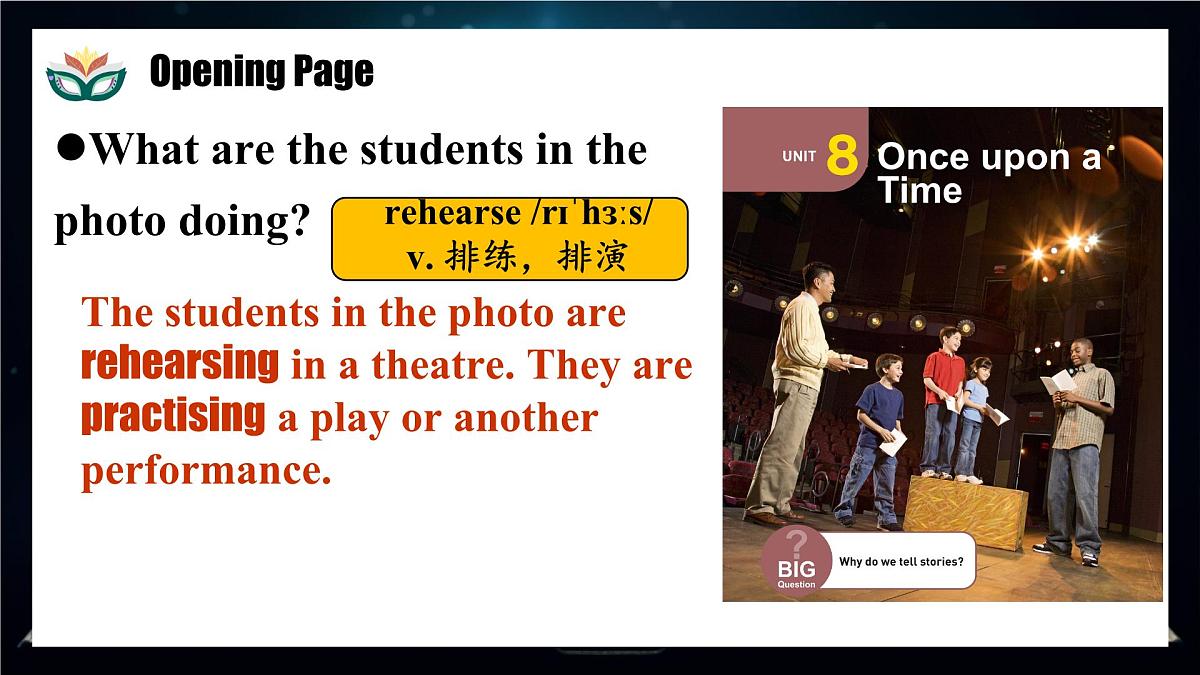 Opening Page

●What are the students in the photo doing?

rehearse /rɪˈhɜːs/
v. 排练，排演

The students in the photo are rehearsing in a theatre. They are practising a play or another performance.

UNIT 8 Once upon a Time

? BIG Question

Why do we tell stories?